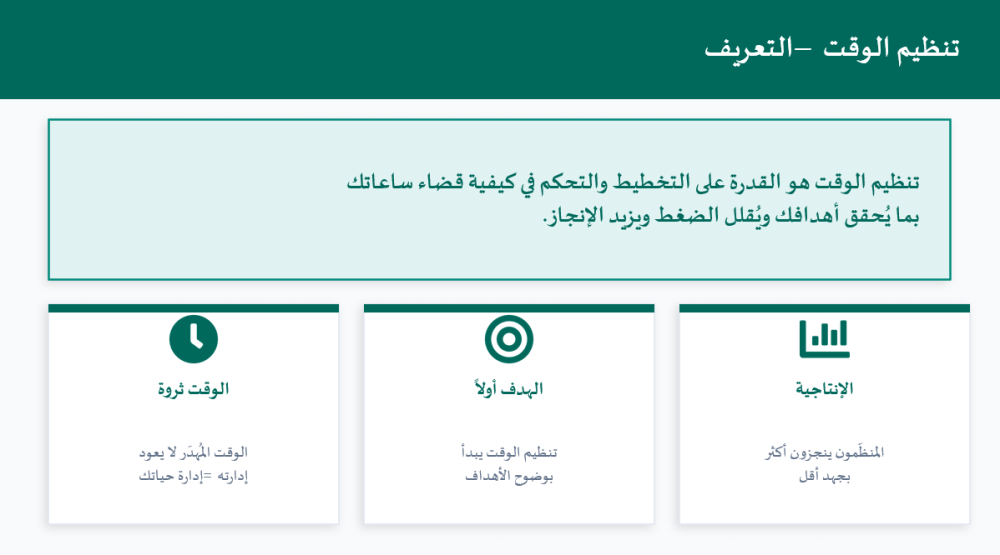 تنظيم الوقت –التعريف

تنظيم الوقت هو القدرة على التخطيط والتحكم في كيفية قضاء ساعاتك بما يُحقق أهدافك ويُقلل الضغط ويزيد الإنجاز.

الإنتاجية

المنظّمون ينجزون أكثر بجهد أقل

الهدف أولاً

تنظيم الوقت يبدأ بوضوح الأهداف

الوقت ثروة

الوقت المُهدَر لا يعود إدارته =إدارة حياتك